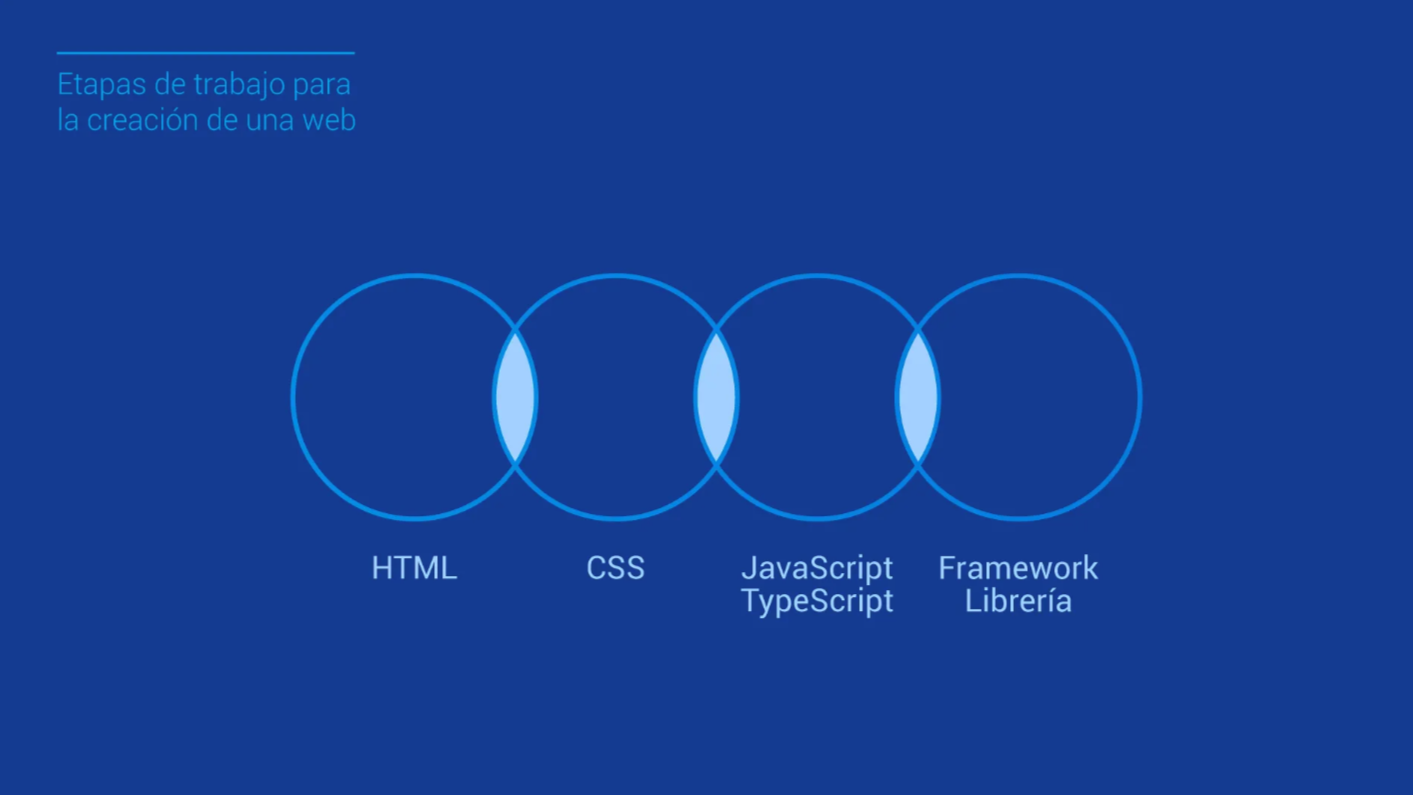 Etapas de trabajo para la creación de una web

HTML

CSS

JavaScript
TypeScript

Framework
Librería